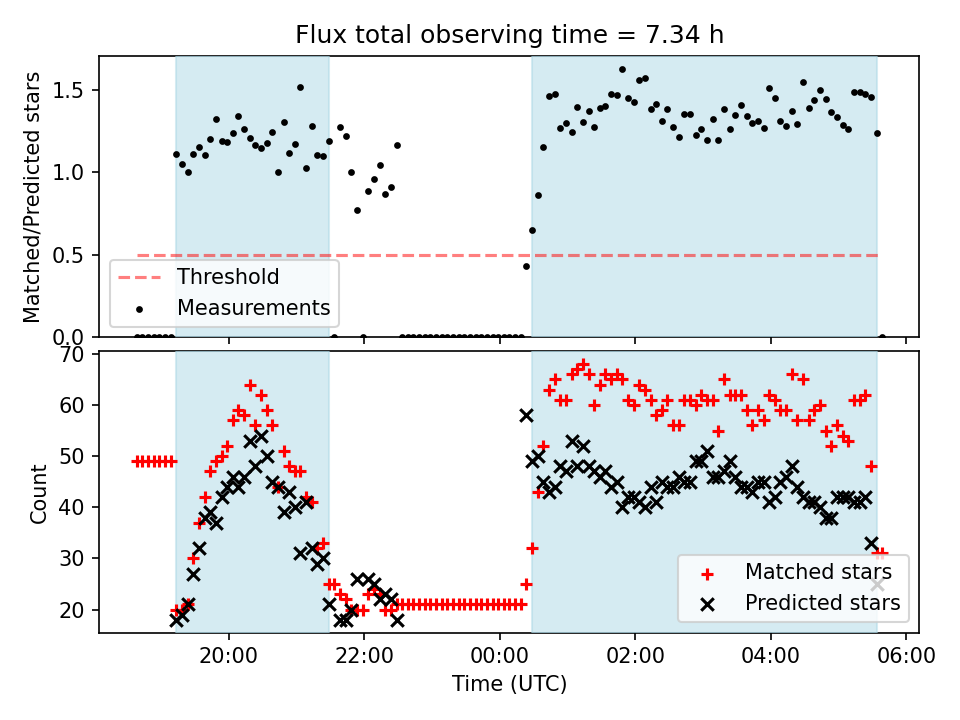 Flux total observing time = 7.34 h

Matched/Predicted stars

1.5
1.0
0.5
0.0

Threshold
Measurements

Count

70
60
50
40
30
20

Matched stars
Predicted stars

20:00
22:00
00:00
02:00
04:00
06:00

Time (UTC)